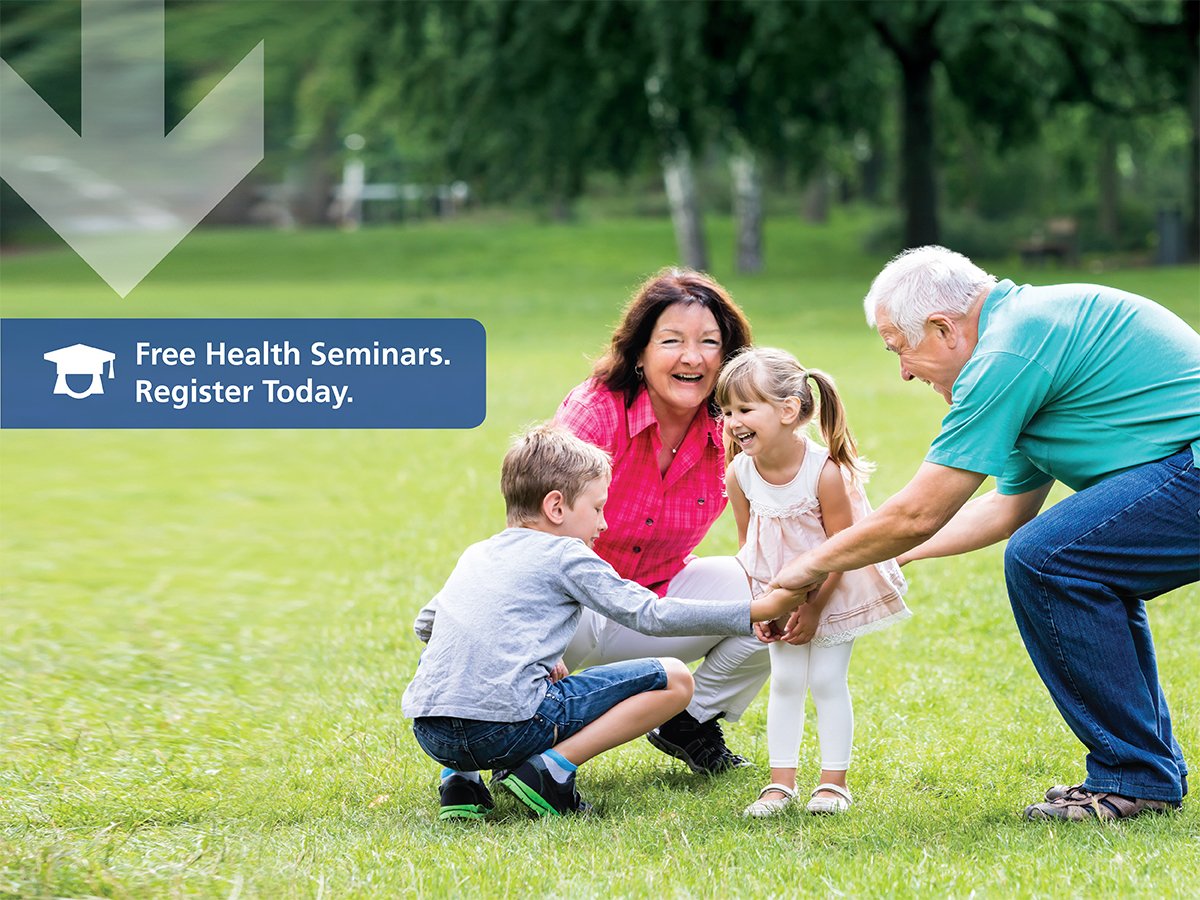 Free Health Seminars.
Register Today.